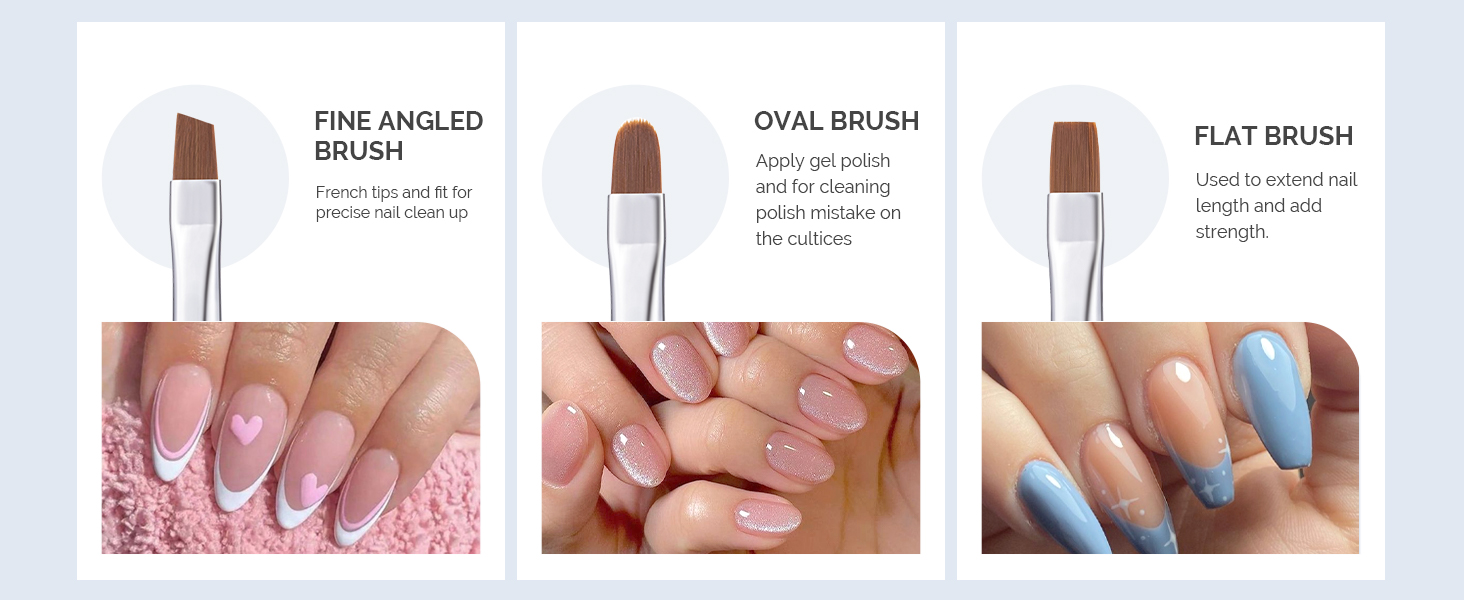 FINE ANGLED BRUSH

French tips and fit for precise nail clean up

OVAL BRUSH

Apply gel polish and for cleaning polish mistake on the cultices

FLAT BRUSH

Used to extend nail length and add strength.